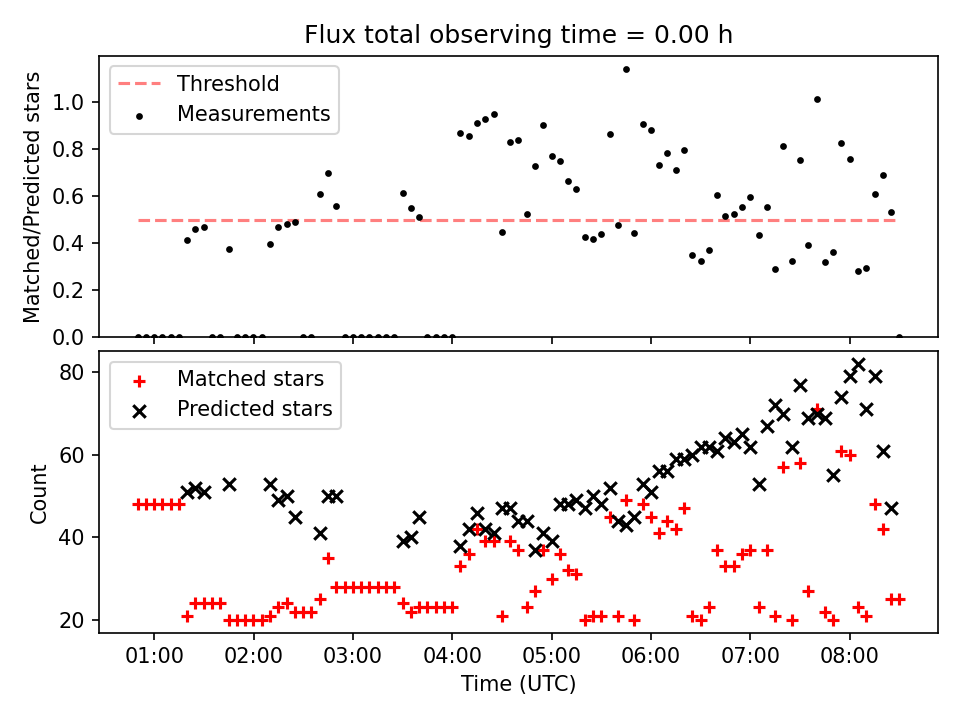 Flux total observing time = 0.00 h

Threshold
Measurements

Matched/Predicted stars

1.0
0.8
0.6
0.4
0.2
0.0

Matched stars
Predicted stars

Count

80
60
40
20

01:00 02:00 03:00 04:00 05:00 06:00 07:00 08:00

Time (UTC)